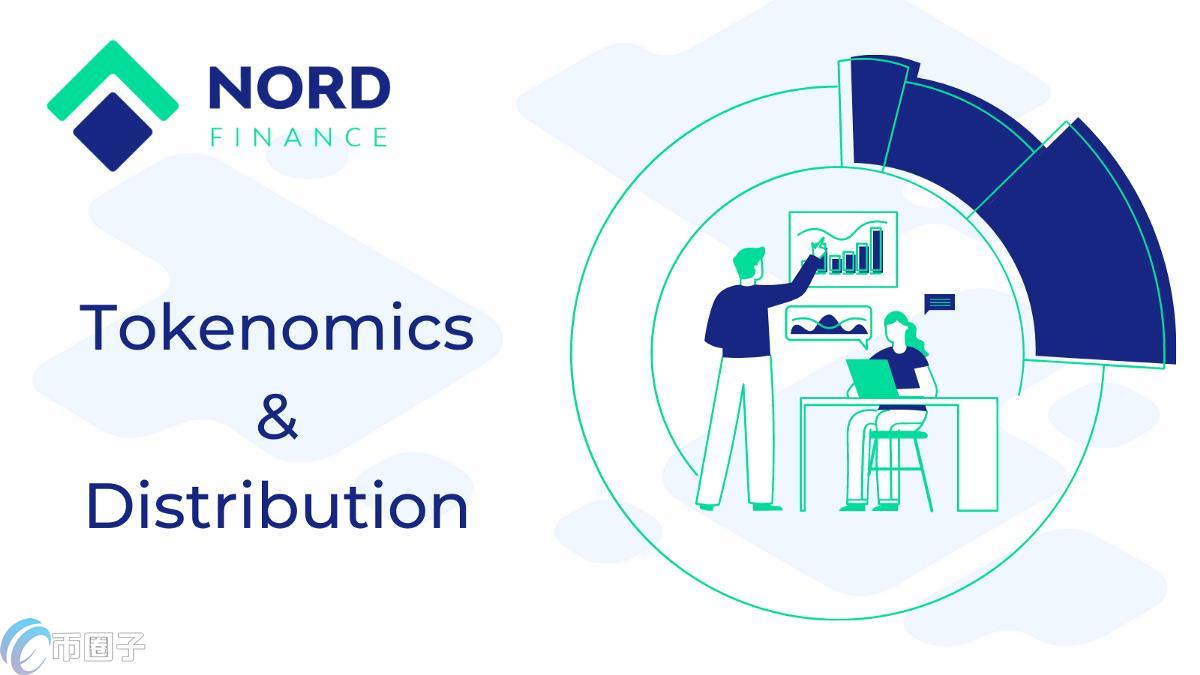 NORD
FINANCE

Tokenomics
&
Distribution

币圈子